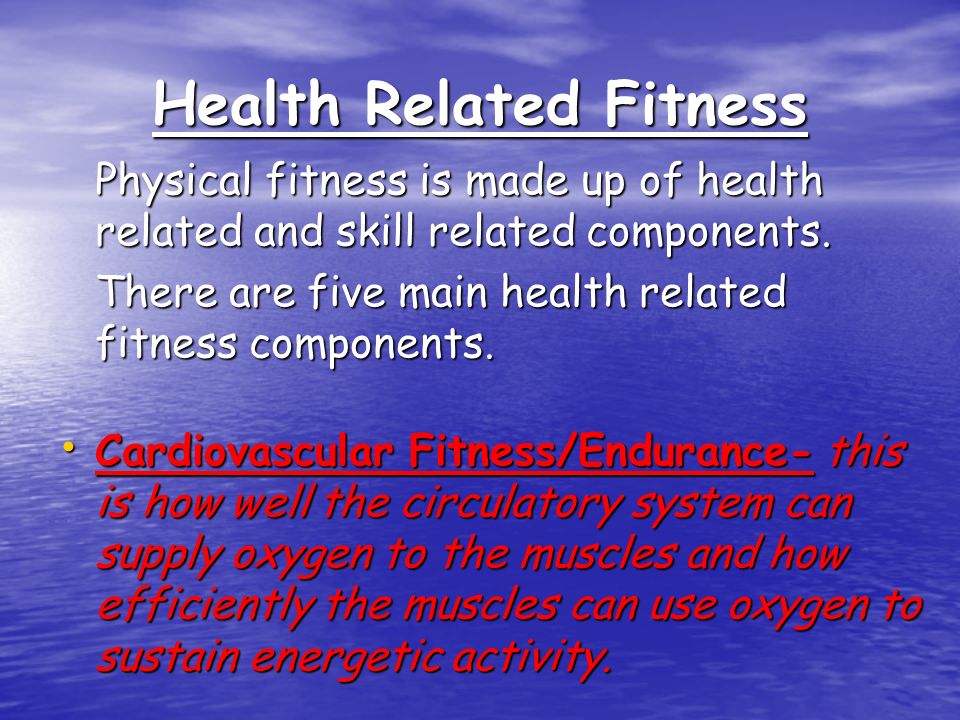 Health Related Fitness

Physical fitness is made up of health related and skill related components.

There are five main health related fitness components.

• Cardiovascular Fitness/Endurance- this is how well the circulatory system can supply oxygen to the muscles and how efficiently the muscles can use oxygen to sustain energetic activity.